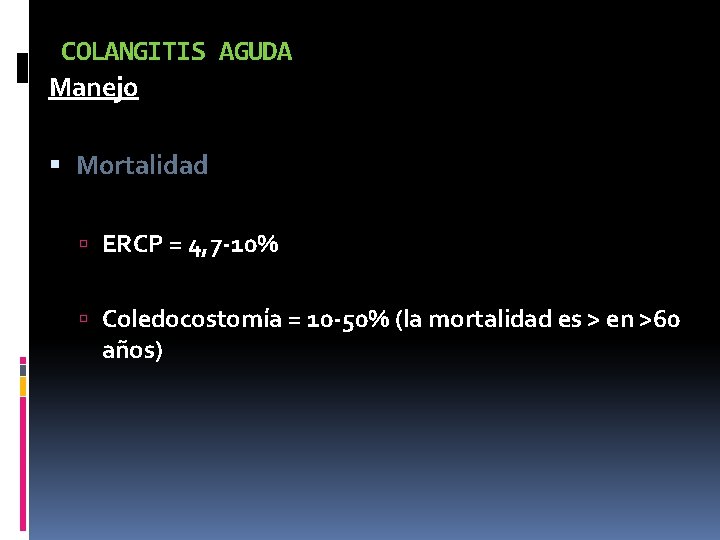 COLANGITIS AGUDA

Manejo

Mortalidad

ERCP = 4,7-10%

Coledocostomía = 10-50% (la mortalidad es > en >60 años)